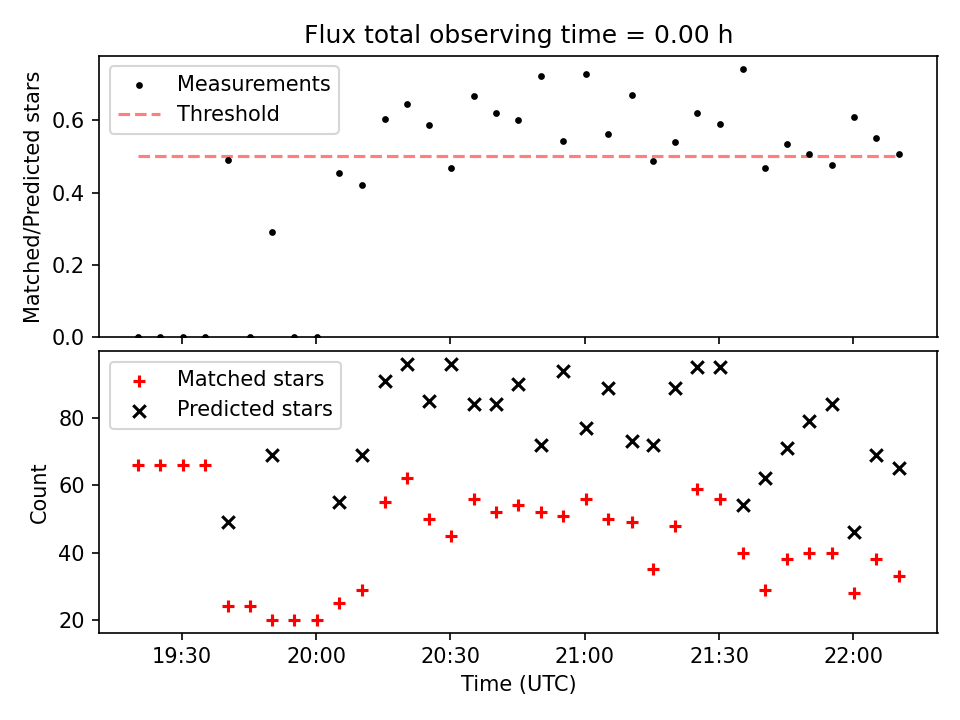 Flux total observing time = 0.00 h

Measurements
Threshold

Matched/Predicted stars
0.0
0.2
0.4
0.6

Matched stars
Predicted stars

Count
20
40
60
80

19:30
20:00
20:30
21:00
21:30
22:00
Time (UTC)